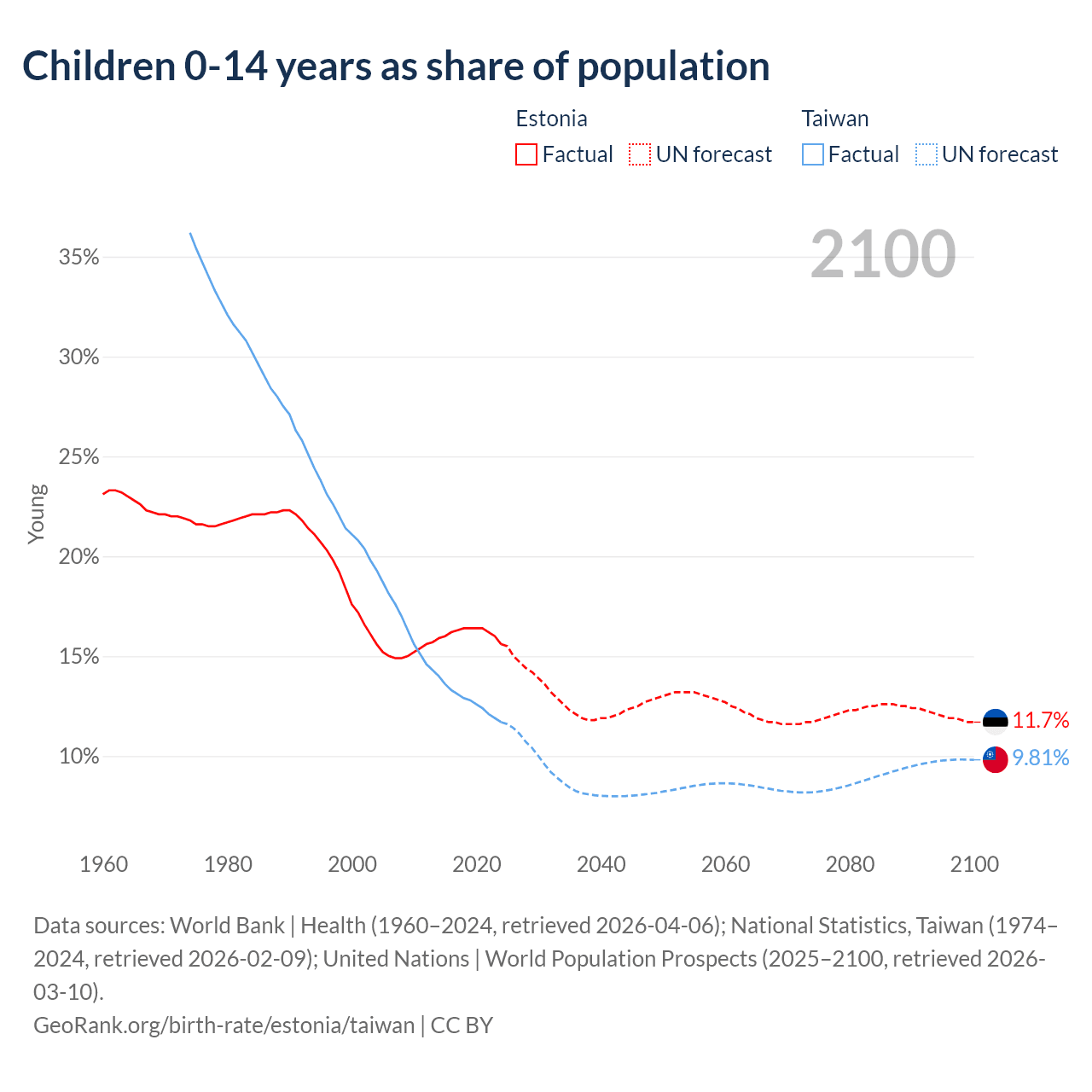 Children 0-14 years as share of population

Estonia
Factual UN forecast

Taiwan
Factual UN forecast

2100

35%
30%
25%
20%
15%
10%

Young

11.7%
9.81%

1960 1980 2000 2020 2040 2060 2080 2100

Data sources: World Bank | Health (1960–2024, retrieved 2026-04-06); National Statistics, Taiwan (1974–2024, retrieved 2026-02-09); United Nations | World Population Prospects (2025–2100, retrieved 2026-03-10).
GeoRank.org/birth-rate/estonia/taiwan | CC BY